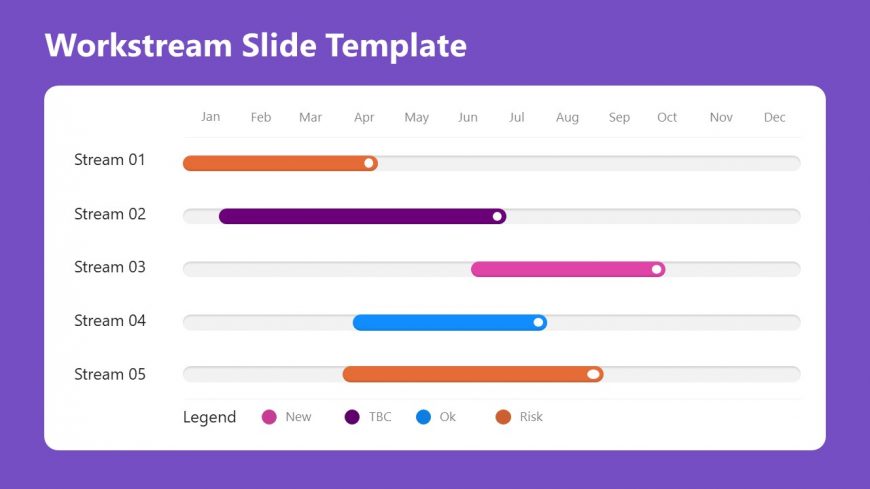 Workstream Slide Template

Jan Feb Mar Apr May Jun Jul Aug Sep Oct Nov Dec

Stream 01

Stream 02

Stream 03

Stream 04

Stream 05

Legend New TBC Ok Risk